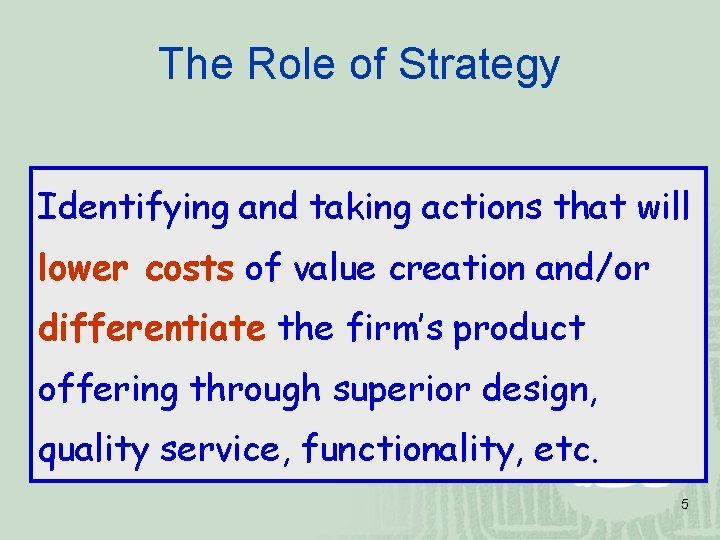 The Role of Strategy

Identifying and taking actions that will lower costs of value creation and/or differentiate the firm's product offering through superior design, quality service, functionality, etc.

5